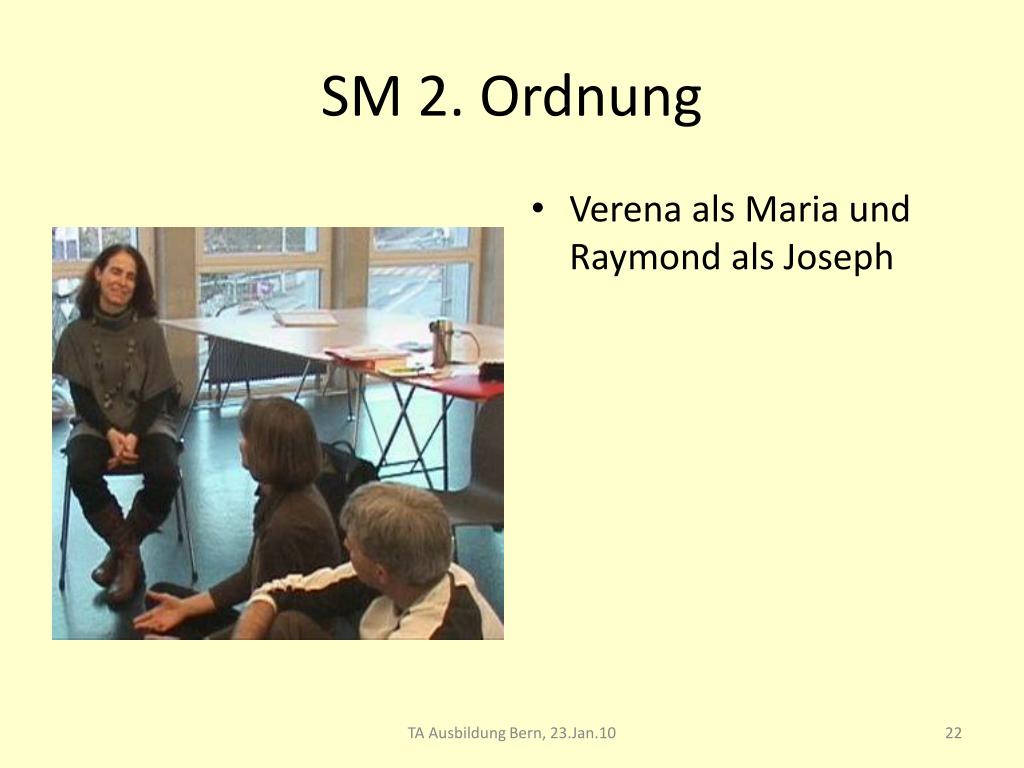 SM 2. Ordnung

• Verena als Maria und Raymond als Joseph

TA Ausbildung Bern, 23.Jan.10

22